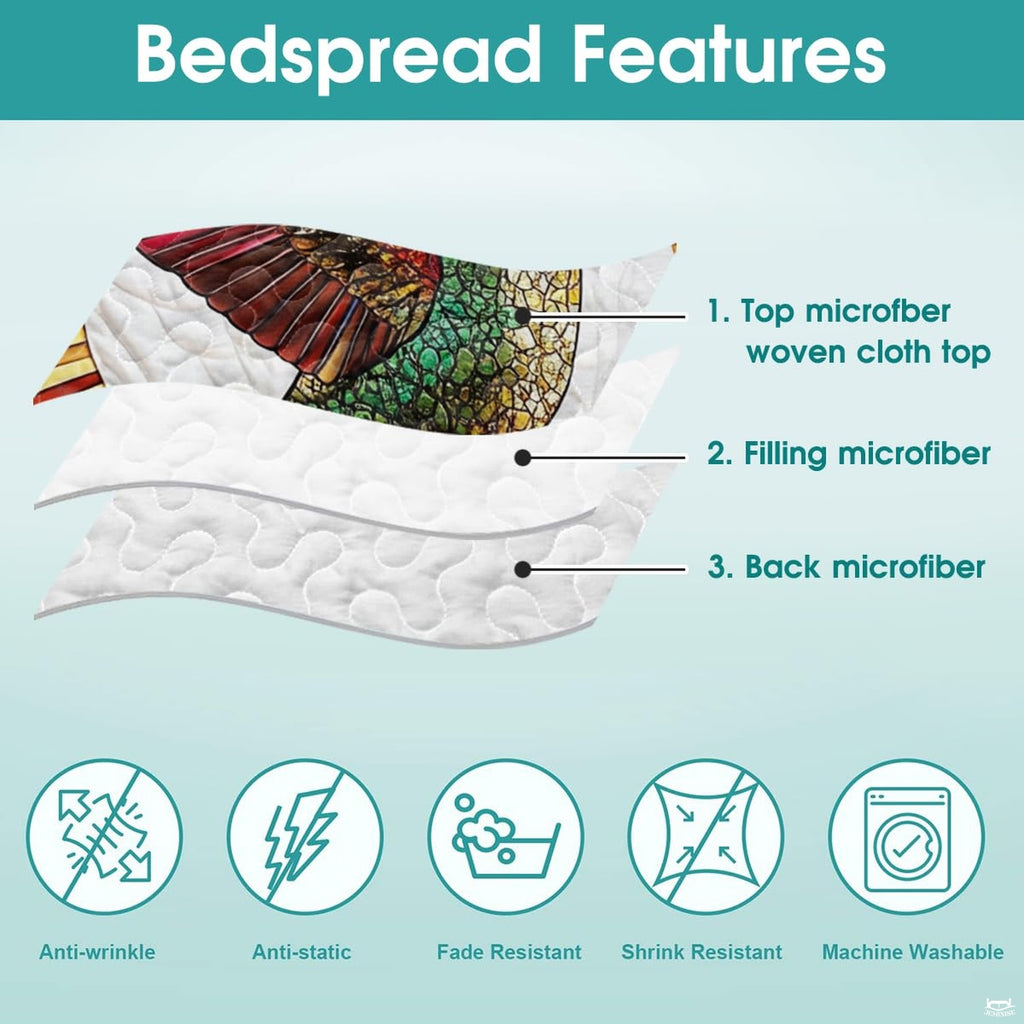 Bedspread Features

1. Top microfber woven cloth top

2. Filling microfiber

3. Back microfiber

Anti-wrinkle

Anti-static

Fade Resistant

Shrink Resistant

Machine Washable